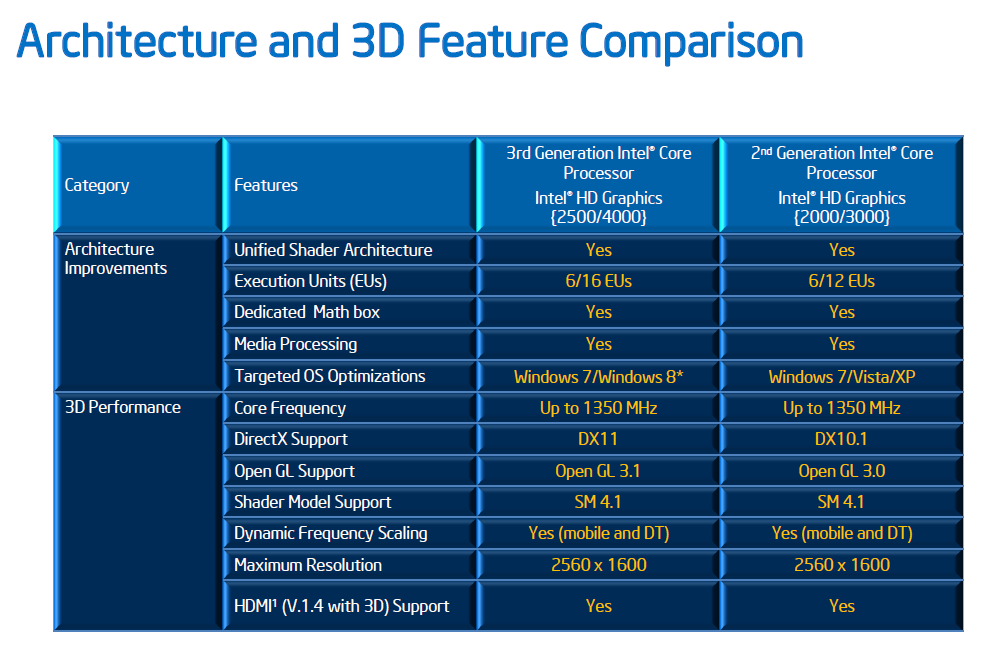 Architecture and 3D Feature Comparison

| Category | Features | 3rd Generation Intel® Core Processor Intel® HD Graphics {2500/4000} | 2nd Generation Intel® Core Processor Intel® HD Graphics {2000/3000} |
|---|---|---|---|
| Architecture Improvements | Unified Shader Architecture | Yes | Yes |
| | Execution Units (EUs) | 6/16 EUs | 6/12 EUs |
| | Dedicated Math box | Yes | Yes |
| | Media Processing | Yes | Yes |
| | Targeted OS Optimizations | Windows 7/Windows 8* | Windows 7/Vista/XP |
| 3D Performance | Core Frequency | Up to 1350 MHz | Up to 1350 MHz |
| | DirectX Support | DX11 | DX10.1 |
| | Open GL Support | Open GL 3.1 | Open GL 3.0 |
| | Shader Model Support | SM 4.1 | SM 4.1 |
| | Dynamic Frequency Scaling | Yes (mobile and DT) | Yes (mobile and DT) |
| | Maximum Resolution | 2560 x 1600 | 2560 x 1600 |
| | HDMI¹ (V.1.4 with 3D) Support | Yes | Yes |